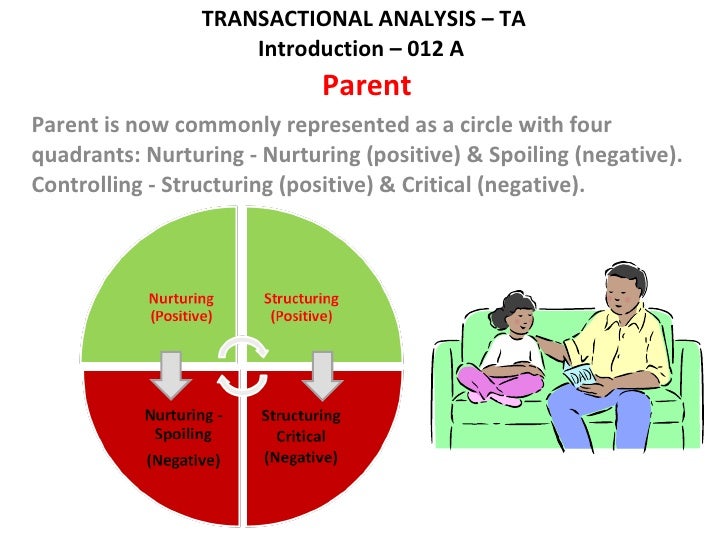 TRANSACTIONAL ANALYSIS – TA
Introduction – 012 A

Parent

Parent is now commonly represented as a circle with four quadrants: Nurturing - Nurturing (positive) & Spoiling (negative). Controlling - Structuring (positive) & Critical (negative).

Nurturing (Positive)

Structuring (Positive)

Nurturing - Spoiling (Negative)

Structuring Critical (Negative)

DAD